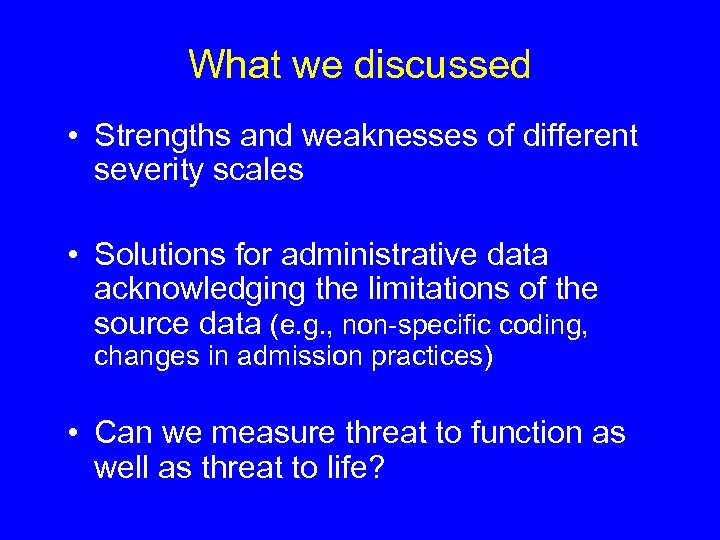 What we discussed

• Strengths and weaknesses of different severity scales

• Solutions for administrative data acknowledging the limitations of the source data (e.g., non-specific coding, changes in admission practices)

• Can we measure threat to function as well as threat to life?